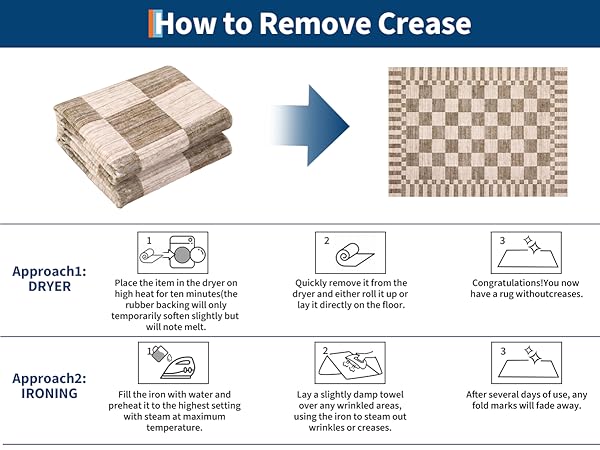 How to Remove Crease

Approach1: DRYER

1

Place the item in the dryer on high heat for ten minutes(the rubber backing will only temporarily soften slightly but will note melt.

2

Quickly remove it from the dryer and either roll it up or lay it directly on the floor.

3

Congratulations!You now have a rug withoutcreases.

Approach2: IRONING

1

Fill the iron with water and preheat it to the highest setting with steam at maximum temperature.

2

Lay a slightly damp towel over any wrinkled areas, using the iron to steam out wrinkles or creases.

3

After several days of use, any fold marks will fade away.